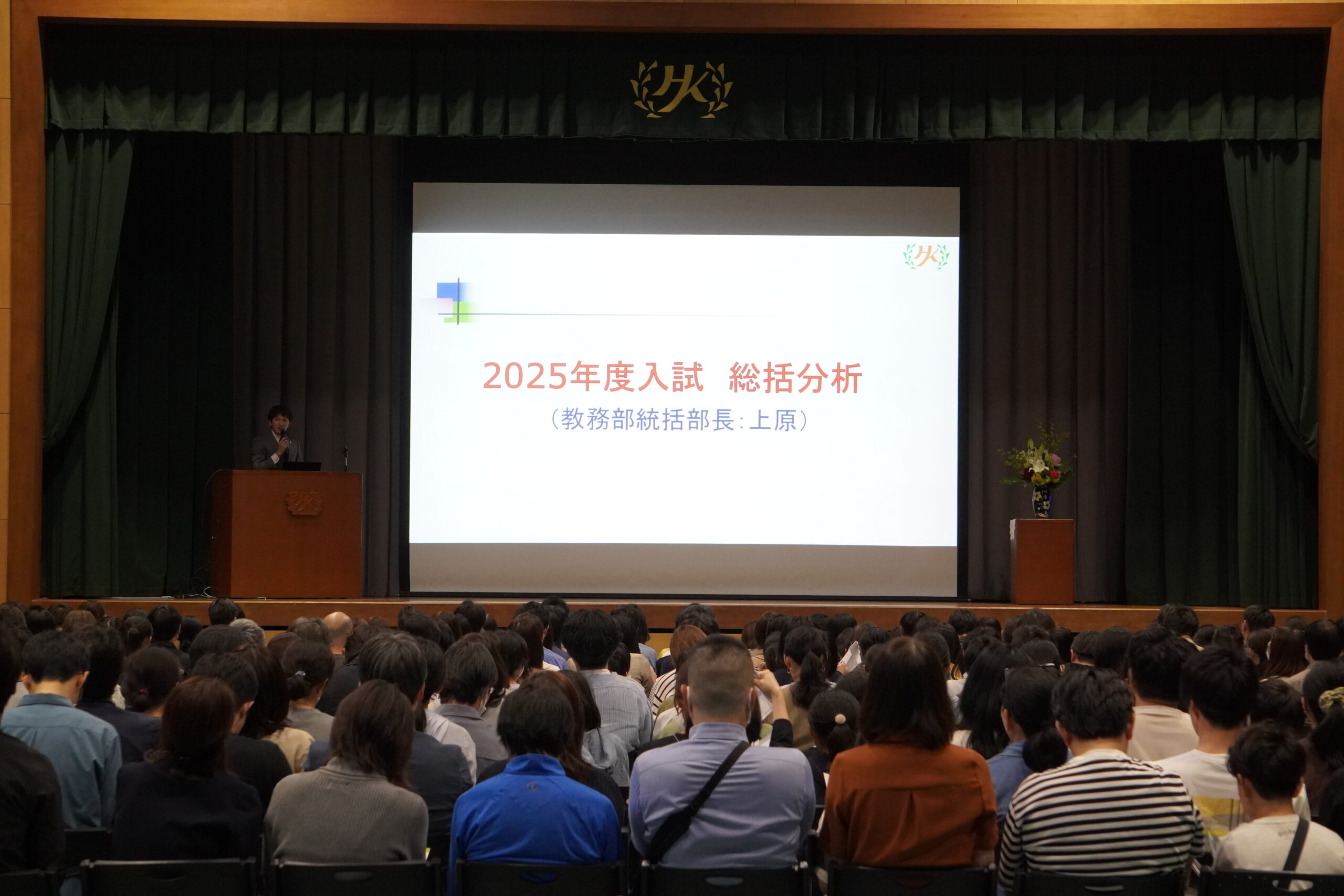 HK

HK

2025年度入試　総括分析
（教務部統括部長：上原）